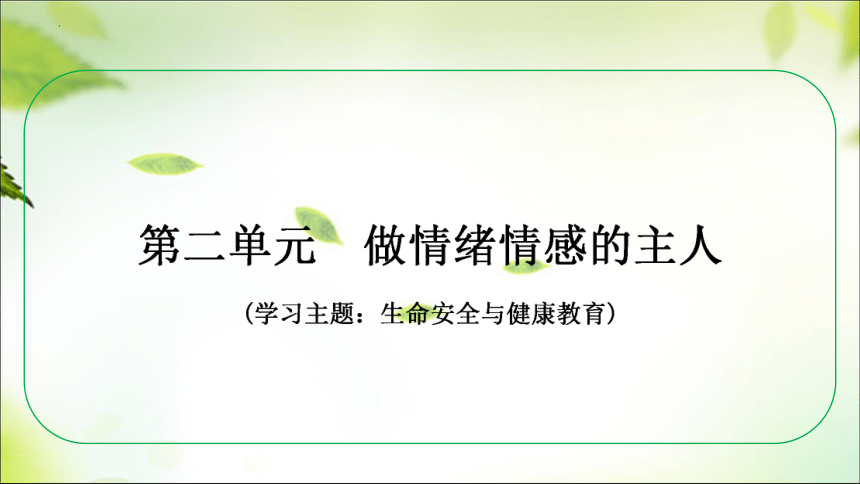 第二单元　做情绪情感的主人

（学习主题：生命安全与健康教育）